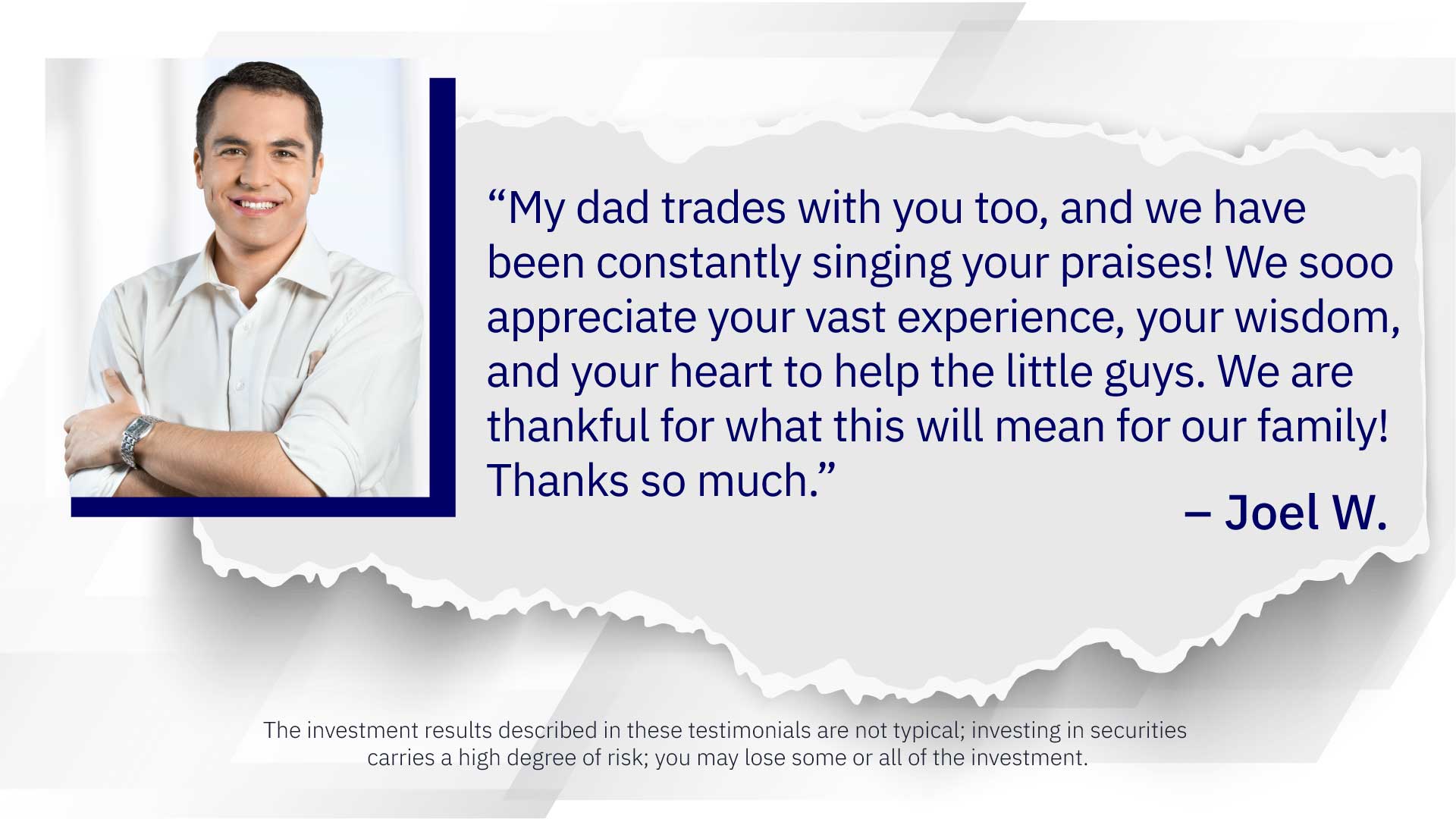 “My dad trades with you too, and we have been constantly singing your praises! We sooo appreciate your vast experience, your wisdom, and your heart to help the little guys. We are thankful for what this will mean for our family! Thanks so much.”

– Joel W.

The investment results described in these testimonials are not typical; investing in securities carries a high degree of risk; you may lose some or all of the investment.